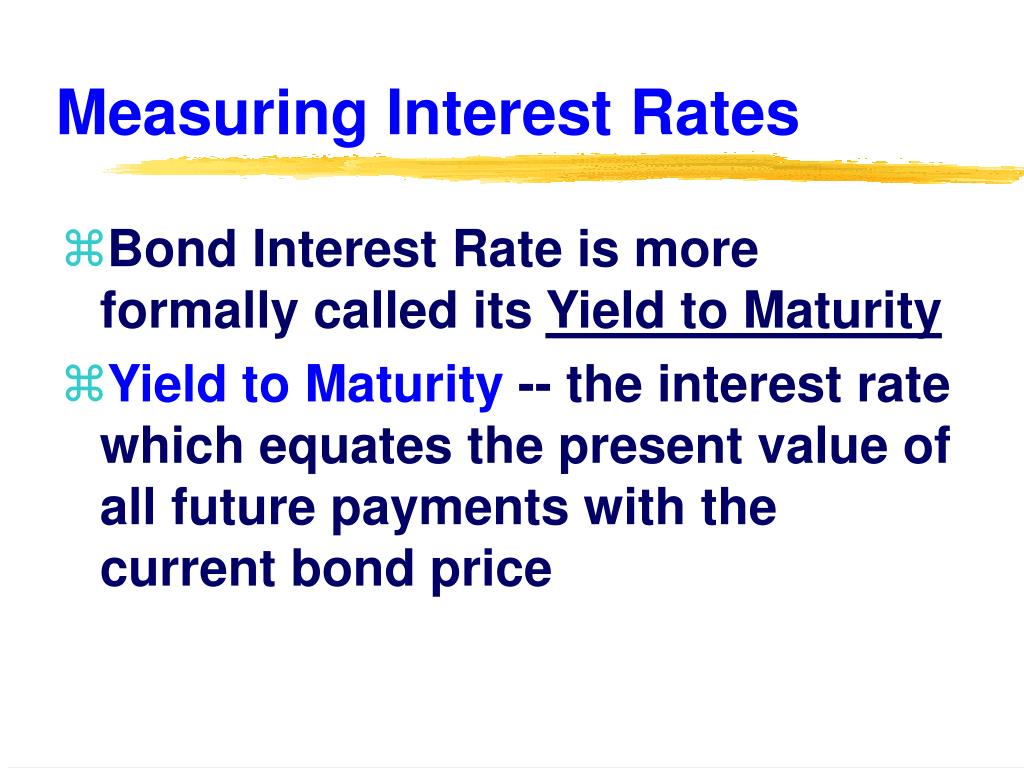 Measuring Interest Rates

⌘Bond Interest Rate is more formally called its Yield to Maturity

⌘Yield to Maturity -- the interest rate which equates the present value of all future payments with the current bond price